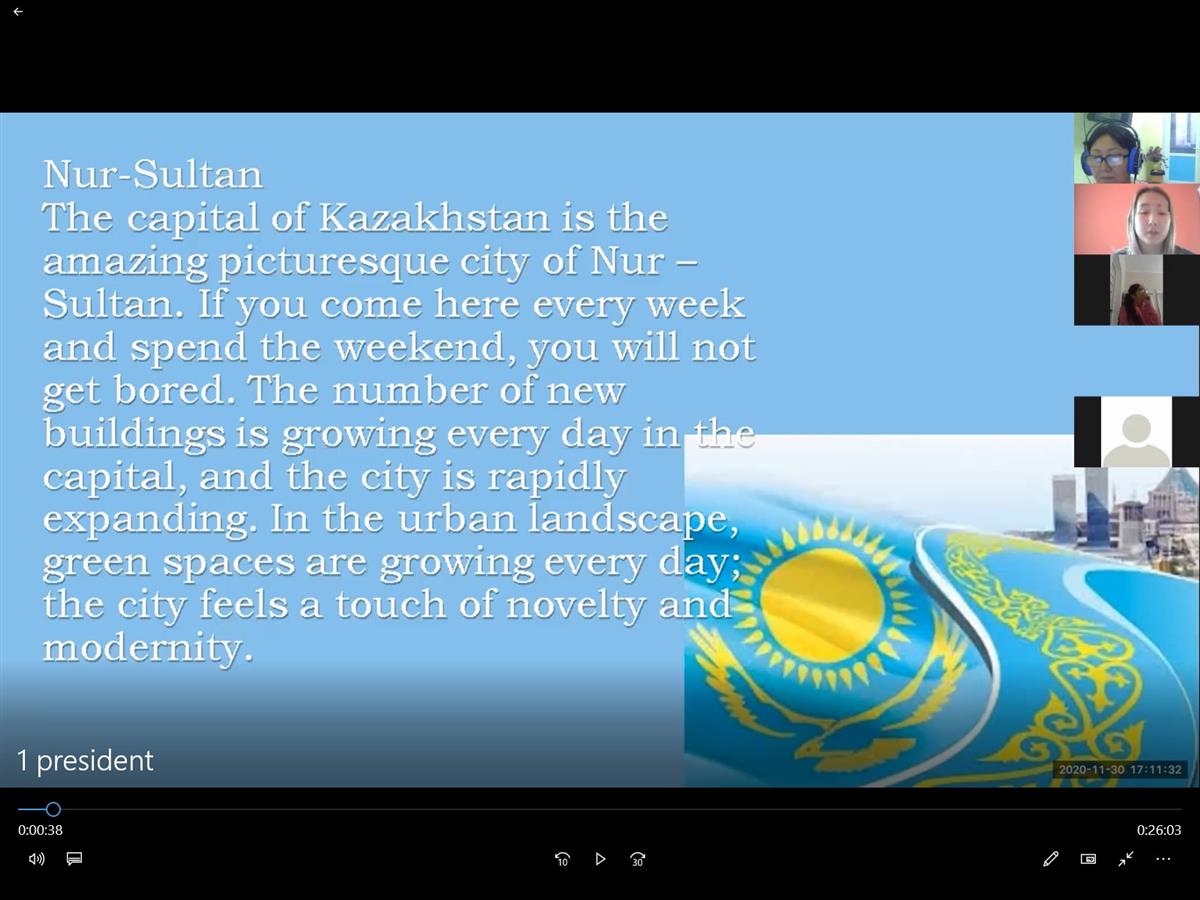 Nur-Sultan
The capital of Kazakhstan is the amazing picturesque city of Nur – Sultan. If you come here every week and spend the weekend, you will not get bored. The number of new buildings is growing every day in the capital, and the city is rapidly expanding. In the urban landscape, green spaces are growing every day; the city feels a touch of novelty and modernity.

1 president

2020-11-30 17:11:32

0:00:38

0:26:03

10

30